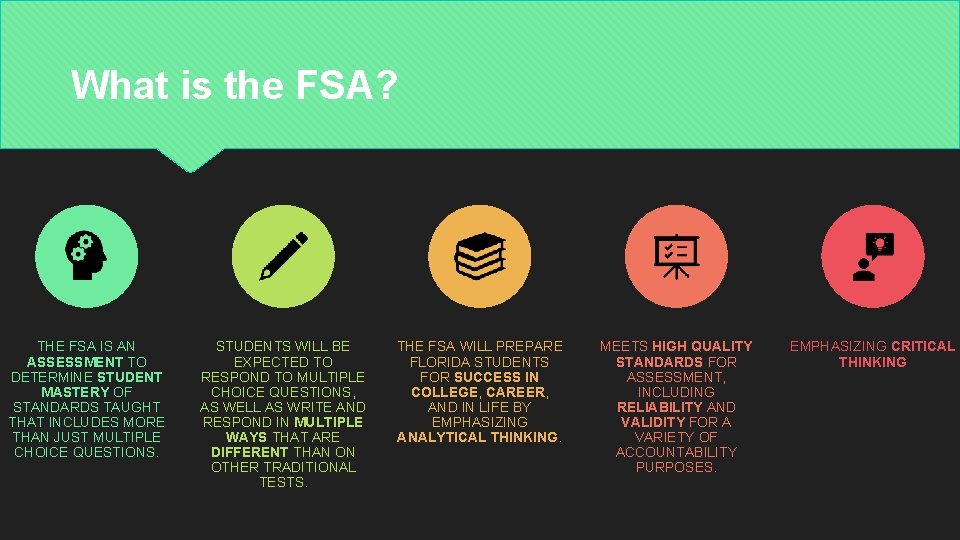 What is the FSA?

THE FSA IS AN ASSESSMENT TO DETERMINE STUDENT MASTERY OF STANDARDS TAUGHT THAT INCLUDES MORE THAN JUST MULTIPLE CHOICE QUESTIONS.

STUDENTS WILL BE EXPECTED TO RESPOND TO MULTIPLE CHOICE QUESTIONS, AS WELL AS WRITE AND RESPOND IN MULTIPLE WAYS THAT ARE DIFFERENT THAN ON OTHER TRADITIONAL TESTS.

THE FSA WILL PREPARE FLORIDA STUDENTS FOR SUCCESS IN COLLEGE, CAREER, AND IN LIFE BY EMPHASIZING ANALYTICAL THINKING.

MEETS HIGH QUALITY STANDARDS FOR ASSESSMENT, INCLUDING RELIABILITY AND VALIDITY FOR A VARIETY OF ACCOUNTABILITY PURPOSES.

EMPHASIZING CRITICAL THINKING